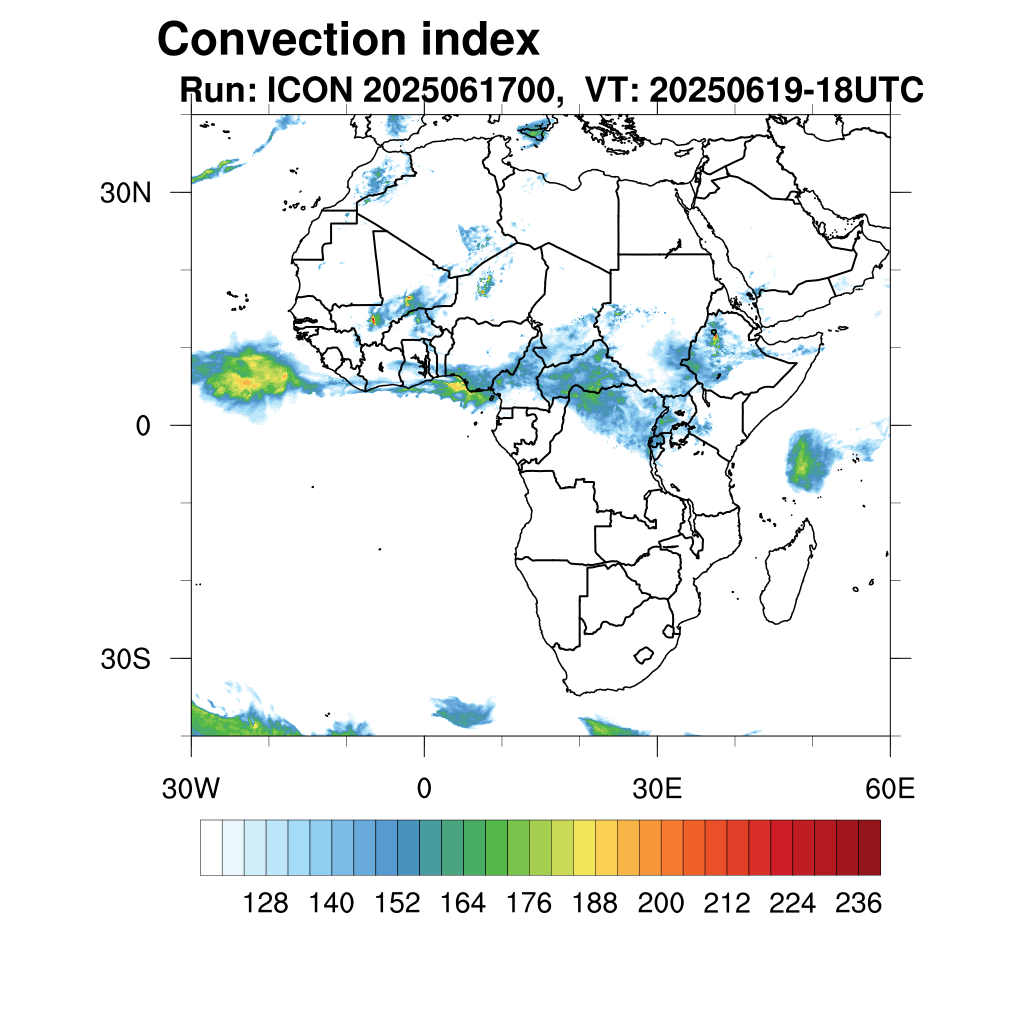 Convection index
Run: ICON 2025061700, VT: 20250619-18UTC

30N
0
30S

30W
0
30E
60E

128 140 152 164 176 188 200 212 224 236